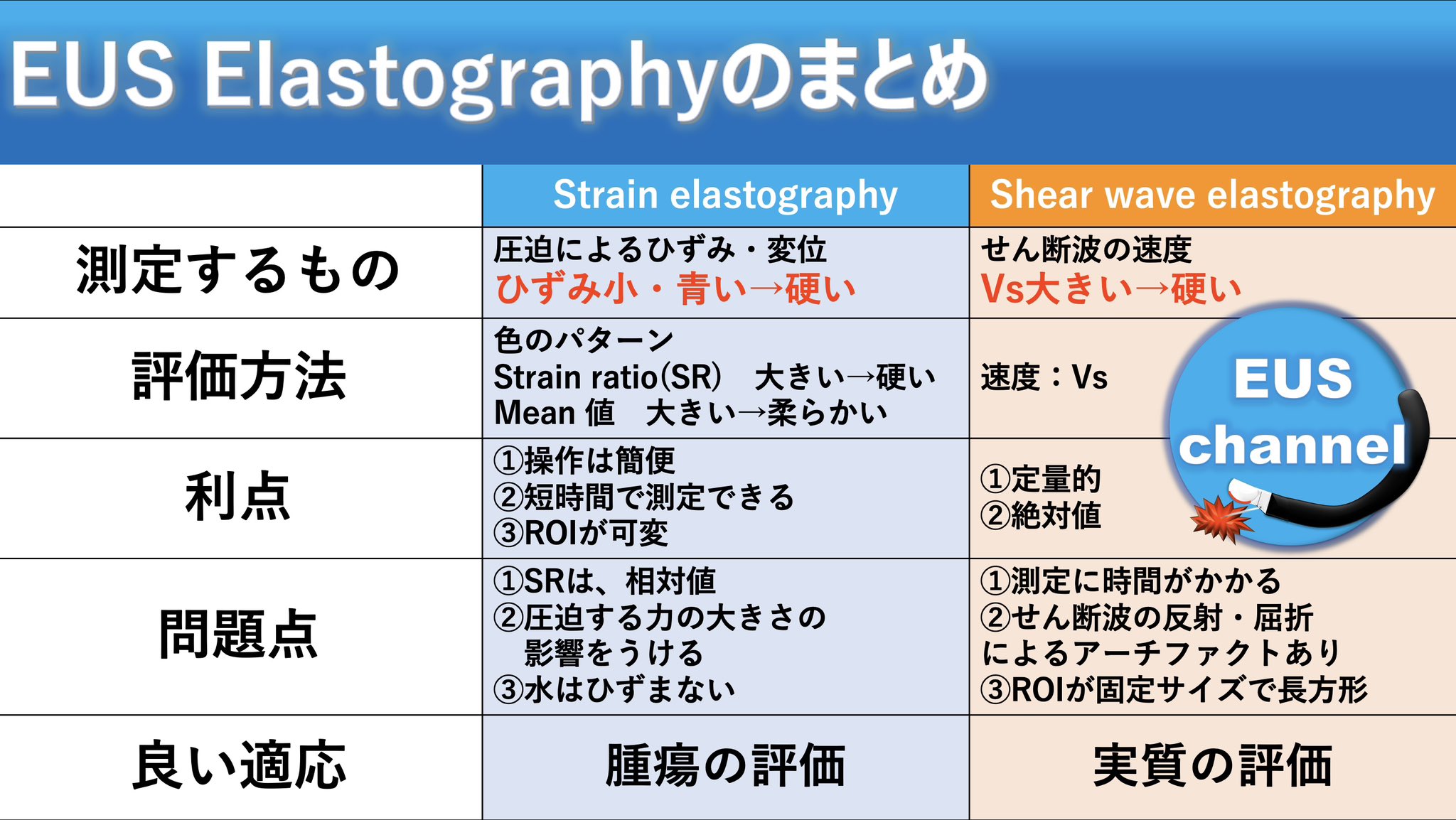 EUS Elastographyのまとめ

| | Strain elastography | Shear wave elastography |
|---|---|---|
| 測定するもの | 圧迫によるひずみ・変位 ひずみ小・青い→硬い | せん断波の速度 Vs大きい→硬い |
| 評価方法 | 色のパターン Strain ratio(SR) 大きい→硬い Mean 値 大きい→柔らかい | 速度：Vs |
| 利点 | ①操作は簡便 ②短時間で測定できる ③ROIが可変 | ①定量的 ②絶対値 |
| 問題点 | ①SRは、相対値 ②圧迫する力の大きさの影響をうける ③水はひずまない | ①測定に時間がかかる ②せん断波の反射・屈折によるアーチファクトあり ③ROIが固定サイズで長方形 |
| 良い適応 | 腫瘍の評価 | 実質の評価 |

EUS channel